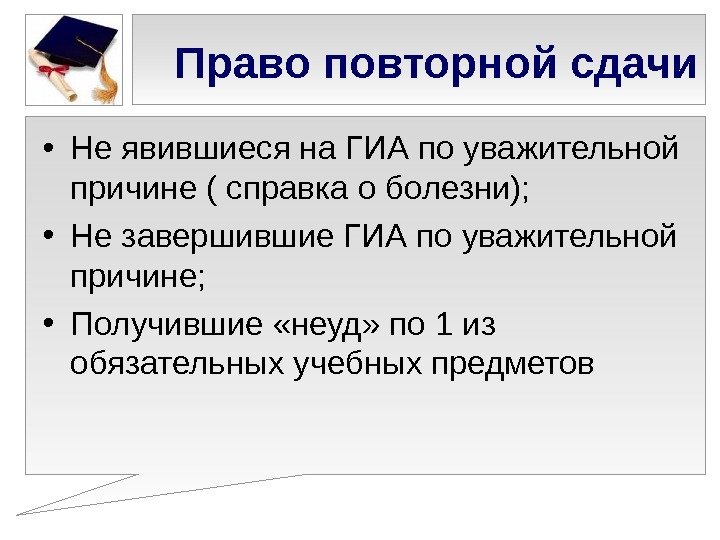 Право повторной сдачи

• Не явившиеся на ГИА по уважительной причине ( справка о болезни);
• Не завершившие ГИА по уважительной причине;
• Получившие «неуд» по 1 из обязательных учебных предметов